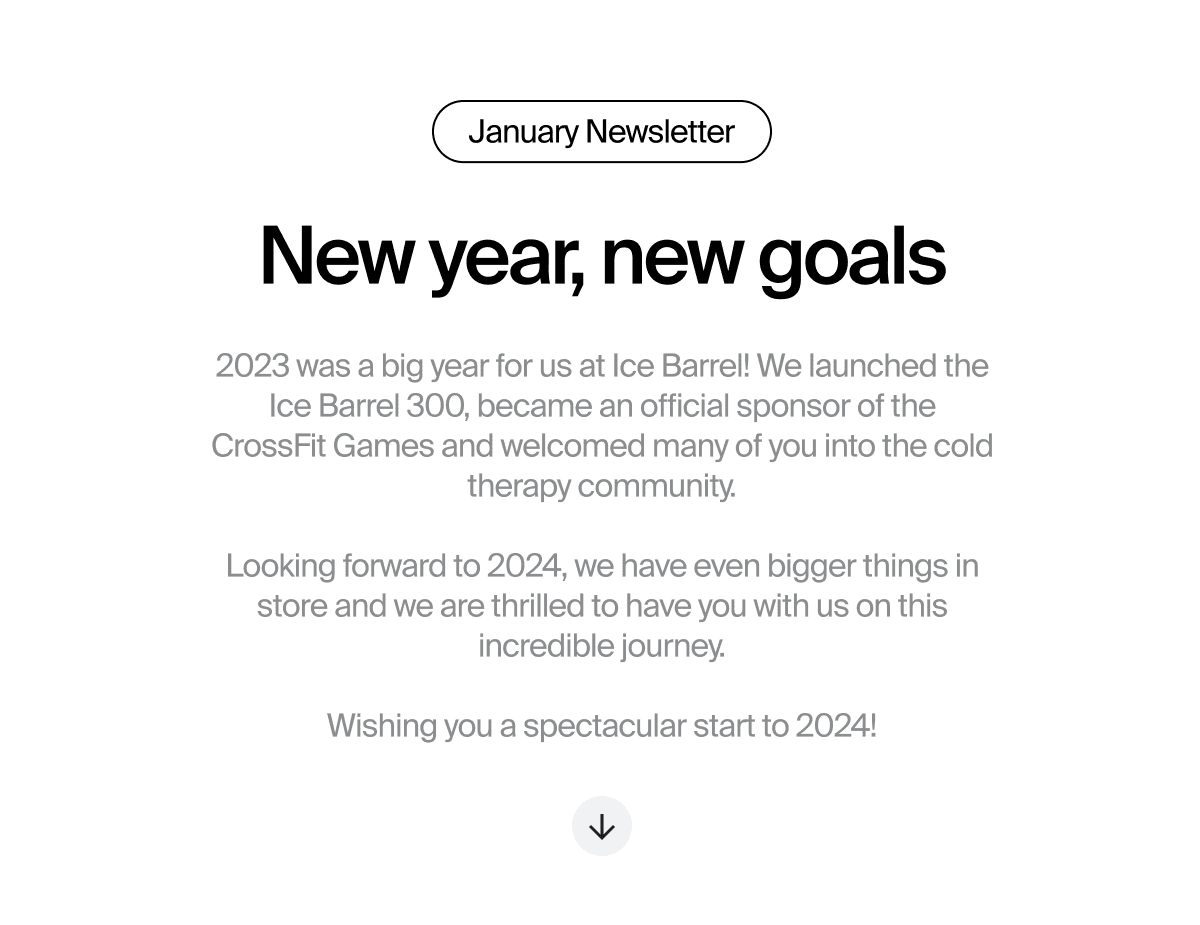 January Newsletter

New year, new goals

2023 was a big year for us at Ice Barrel! We launched the Ice Barrel 300, became an official sponsor of the CrossFit Games and welcomed many of you into the cold therapy community.

Looking forward to 2024, we have even bigger things in store and we are thrilled to have you with us on this incredible journey.

Wishing you a spectacular start to 2024!